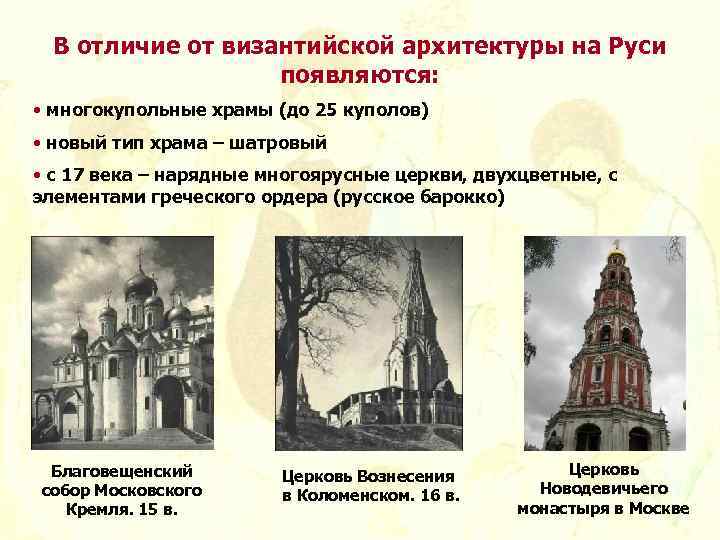 В отличие от византийской архитектуры на Руси появляются:

• многокупольные храмы (до 25 куполов)

• новый тип храма – шатровый

• с 17 века – нарядные многоярусные церкви, двухцветные, с элементами греческого ордера (русское барокко)

Благовещенский собор Московского Кремля. 15 в.

Церковь Вознесения в Коломенском. 16 в.

Церковь Новодевичьего монастыря в Москве